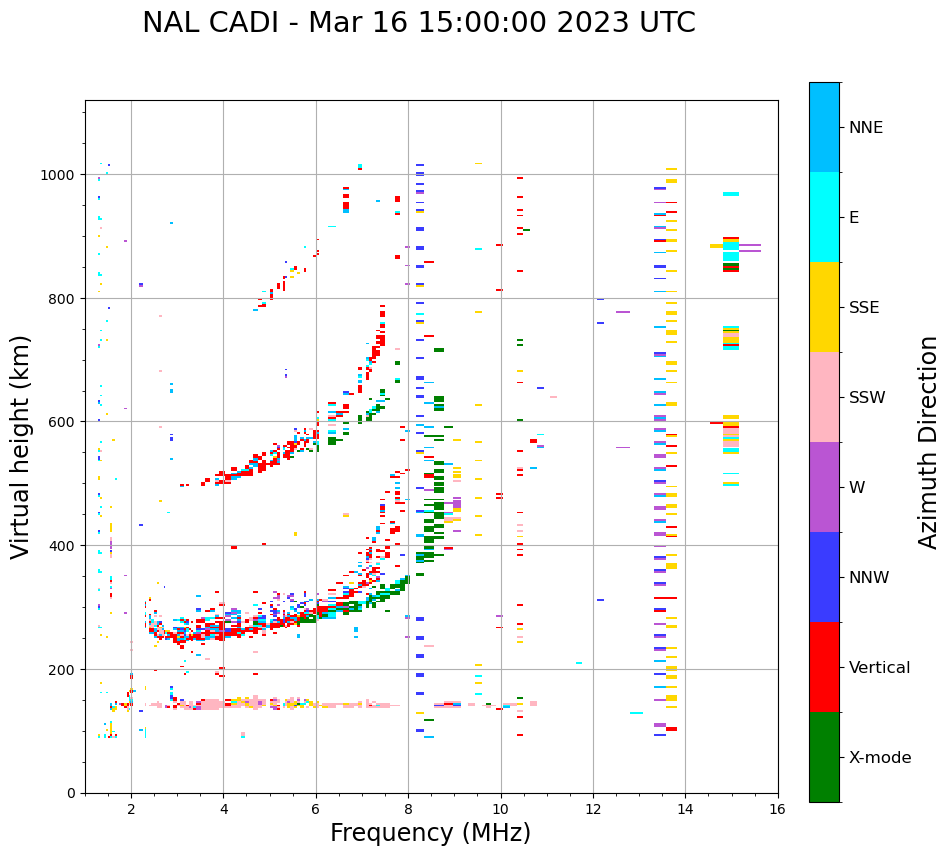 NAL CADI - Mar 16 15:00:00 2023 UTC

Virtual height (km)

1000
800
600
400
200
0

2 4 6 8 10 12 14 16

Frequency (MHz)

NNE
E
SSE
SSW
W
NNW
Vertical
X-mode

Azimuth Direction